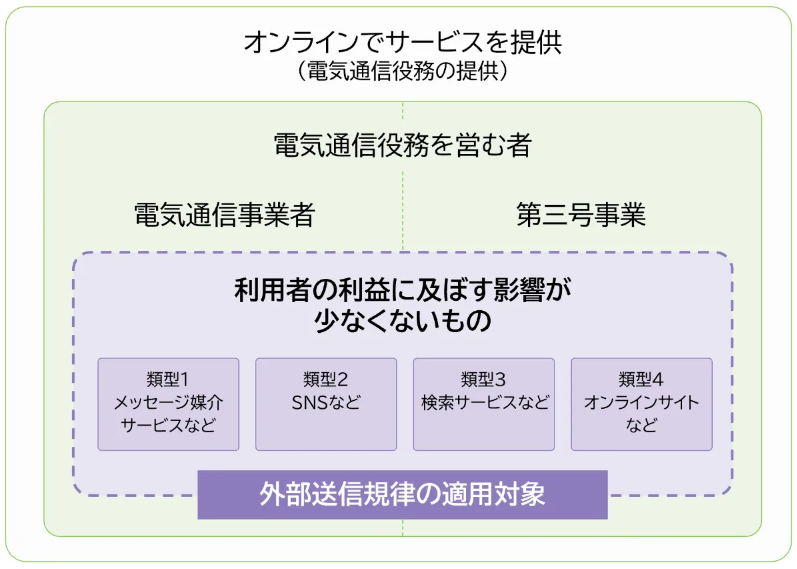 オンラインでサービスを提供
（電気通信役務の提供）

電気通信役務を営む者

電気通信事業者

第三号事業

利用者の利益に及ぼす影響が少なくないもの

類型1
メッセージ媒介サービスなど

類型2
SNSなど

類型3
検索サービスなど

類型4
オンラインサイトなど

外部送信規律の適用対象